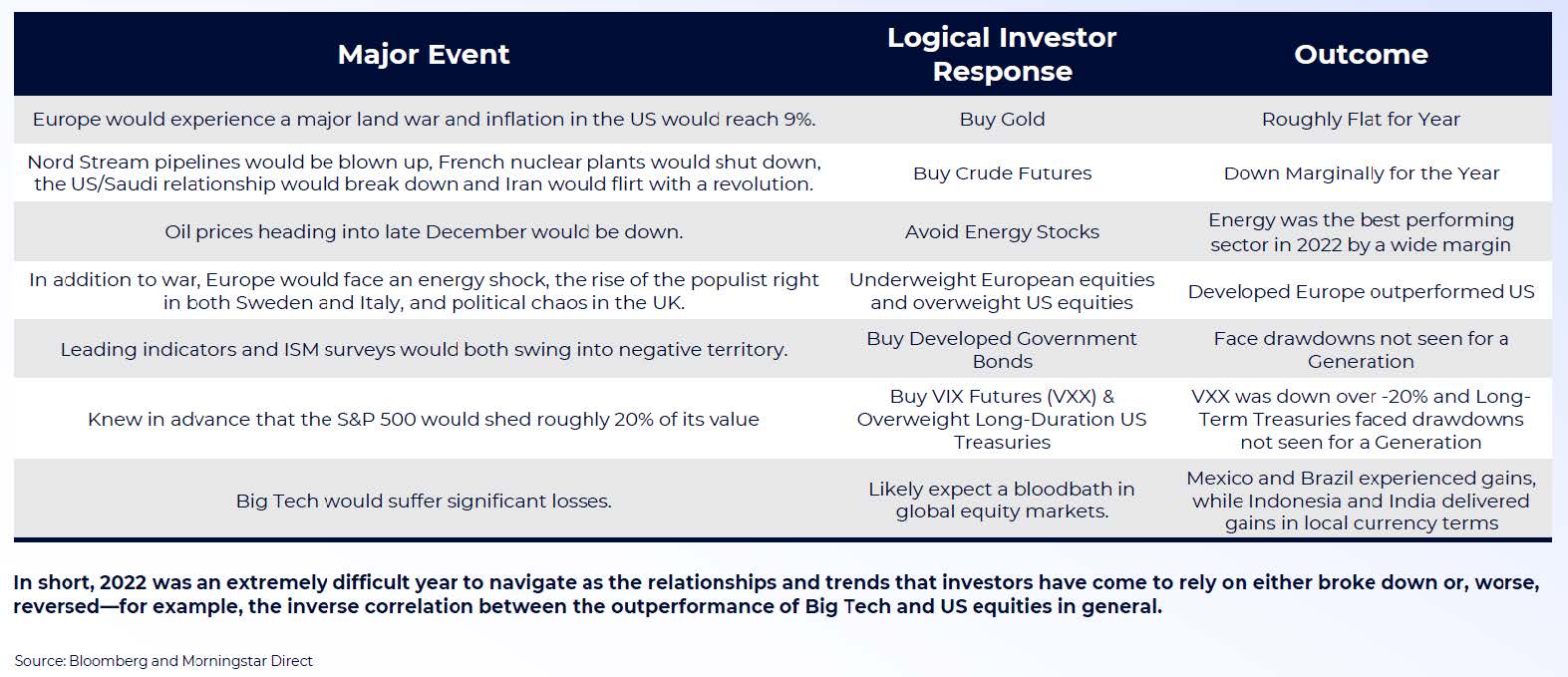 | Major Event | Logical Investor Response | Outcome |
|---|---|---|
| Europe would experience a major land war and inflation in the US would reach 9%. | Buy Gold | Roughly Flat for Year |
| Nord Stream pipelines would be blown up, French nuclear plants would shut down, the US/Saudi relationship would break down and Iran would flirt with a revolution. | Buy Crude Futures | Down Marginally for the Year |
| Oil prices heading into late December would be down. | Avoid Energy Stocks | Energy was the best performing sector in 2022 by a wide margin |
| In addition to war, Europe would face an energy shock, the rise of the populist right in both Sweden and Italy, and political chaos in the UK. | Underweight European equities and overweight US equities | Developed Europe outperformed US |
| Leading indicators and ISM surveys would both swing into negative territory. | Buy Developed Government Bonds | Face drawdowns not seen for a Generation |
| Knew in advance that the S&P 500 would shed roughly 20% of its value | Buy VIX Futures (VXX) & Overweight Long-Duration US Treasuries | VXX was down over -20% and Long-Term Treasuries faced drawdowns not seen for a Generation |
| Big Tech would suffer significant losses. | Likely expect a bloodbath in global equity markets. | Mexico and Brazil experienced gains, while Indonesia and India delivered gains in local currency terms |

In short, 2022 was an extremely difficult year to navigate as the relationships and trends that investors have come to rely on either broke down or, worse, reversed—for example, the inverse correlation between the outperformance of Big Tech and US equities in general.

Source: Bloomberg and Morningstar Direct